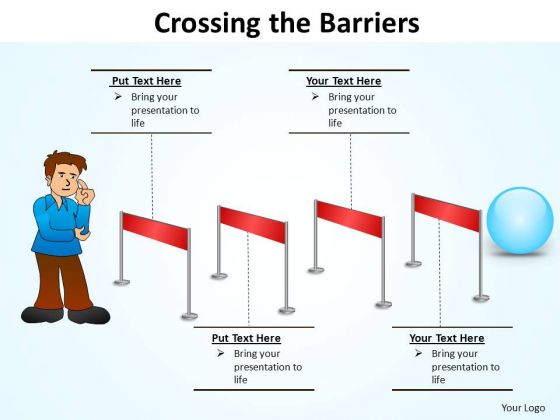 Crossing the Barriers

Put Text Here
➢ Bring your presentation to life

Your Text Here
➢ Bring your presentation to life

Put Text Here
➢ Bring your presentation to life

Your Text Here
➢ Bring your presentation to life

Your Logo